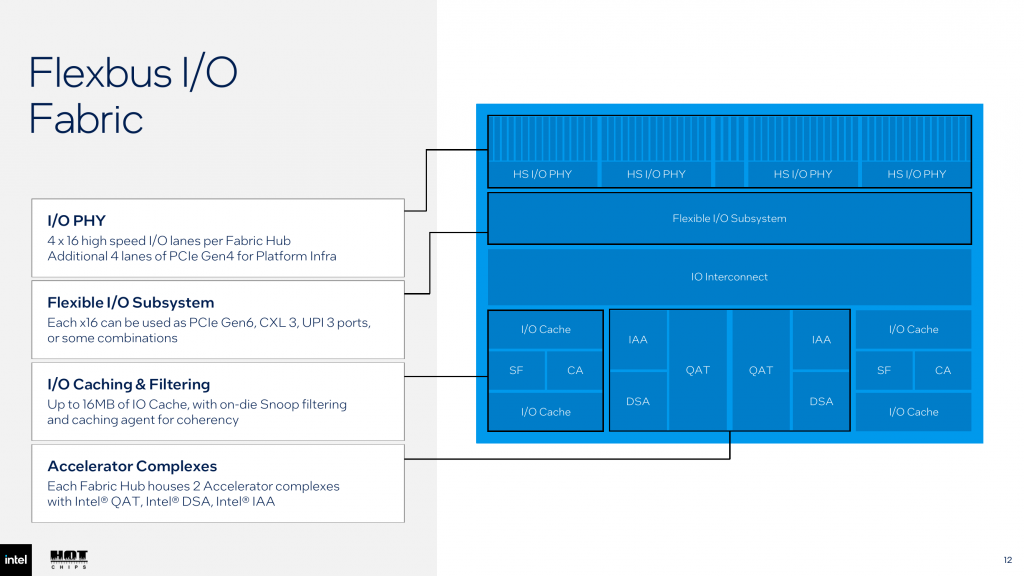 Flexbus I/O Fabric

I/O PHY
4 x 16 high speed I/O lanes per Fabric Hub
Additional 4 lanes of PCIe Gen4 for Platform Infra

Flexible I/O Subsystem
Each x16 can be used as PCIe Gen6, CXL 3, UPI 3 ports, or some combinations

I/O Caching & Filtering
Up to 16MB of IO Cache, with on-die Snoop filtering and caching agent for coherency

Accelerator Complexes
Each Fabric Hub houses 2 Accelerator complexes with Intel® QAT, Intel® DSA, Intel® IAA

HS I/O PHY
HS I/O PHY
HS I/O PHY
HS I/O PHY

Flexible I/O Subsystem

IO Interconnect

I/O Cache
SF
CA
I/O Cache

IAA
DSA
QAT
QAT
IAA
DSA

I/O Cache
SF
CA
I/O Cache

intel
HOT CHIPS

12